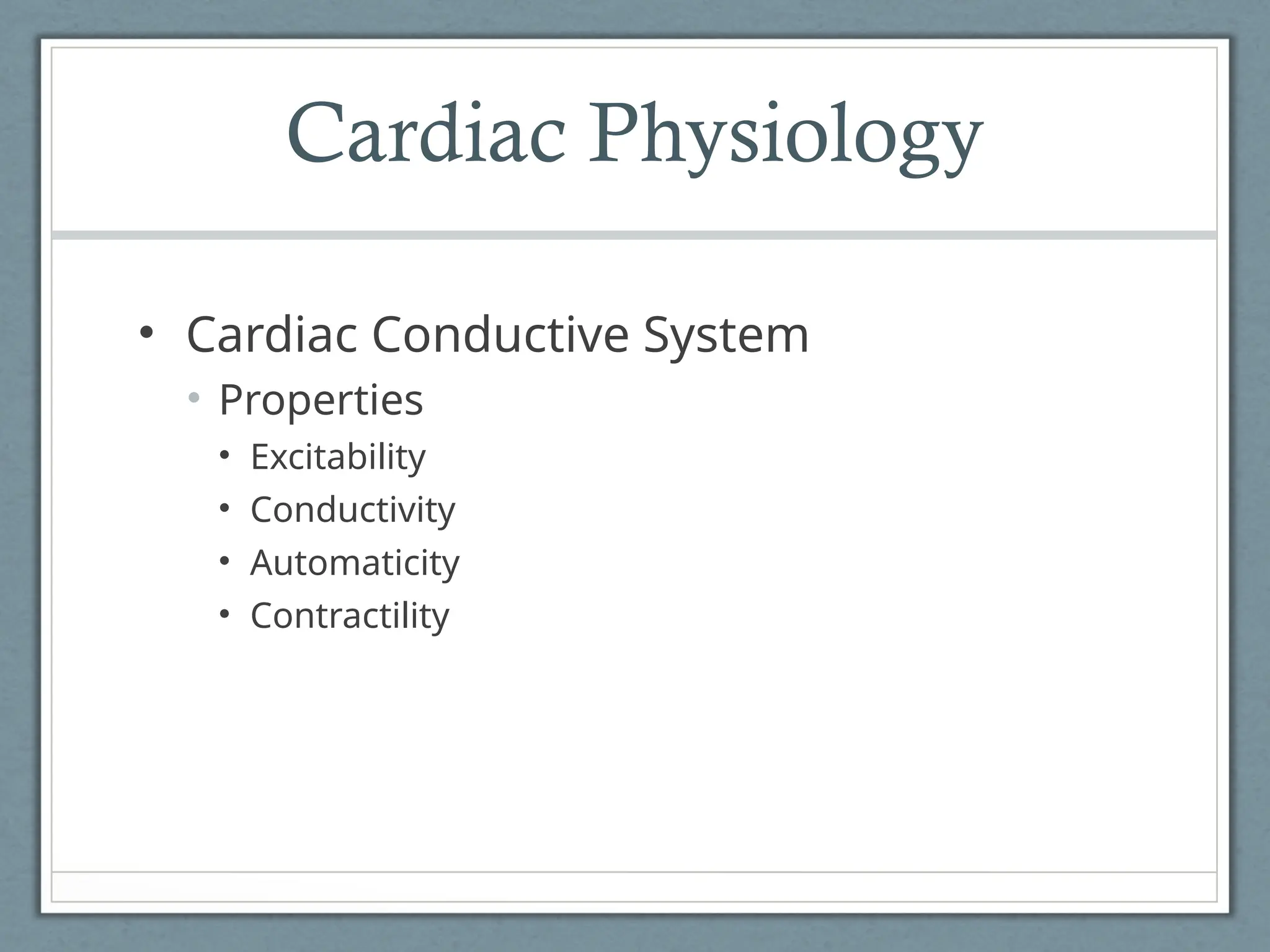 Cardiac Physiology

• Cardiac Conductive System
  • Properties
    • Excitability
    • Conductivity
    • Automaticity
    • Contractility